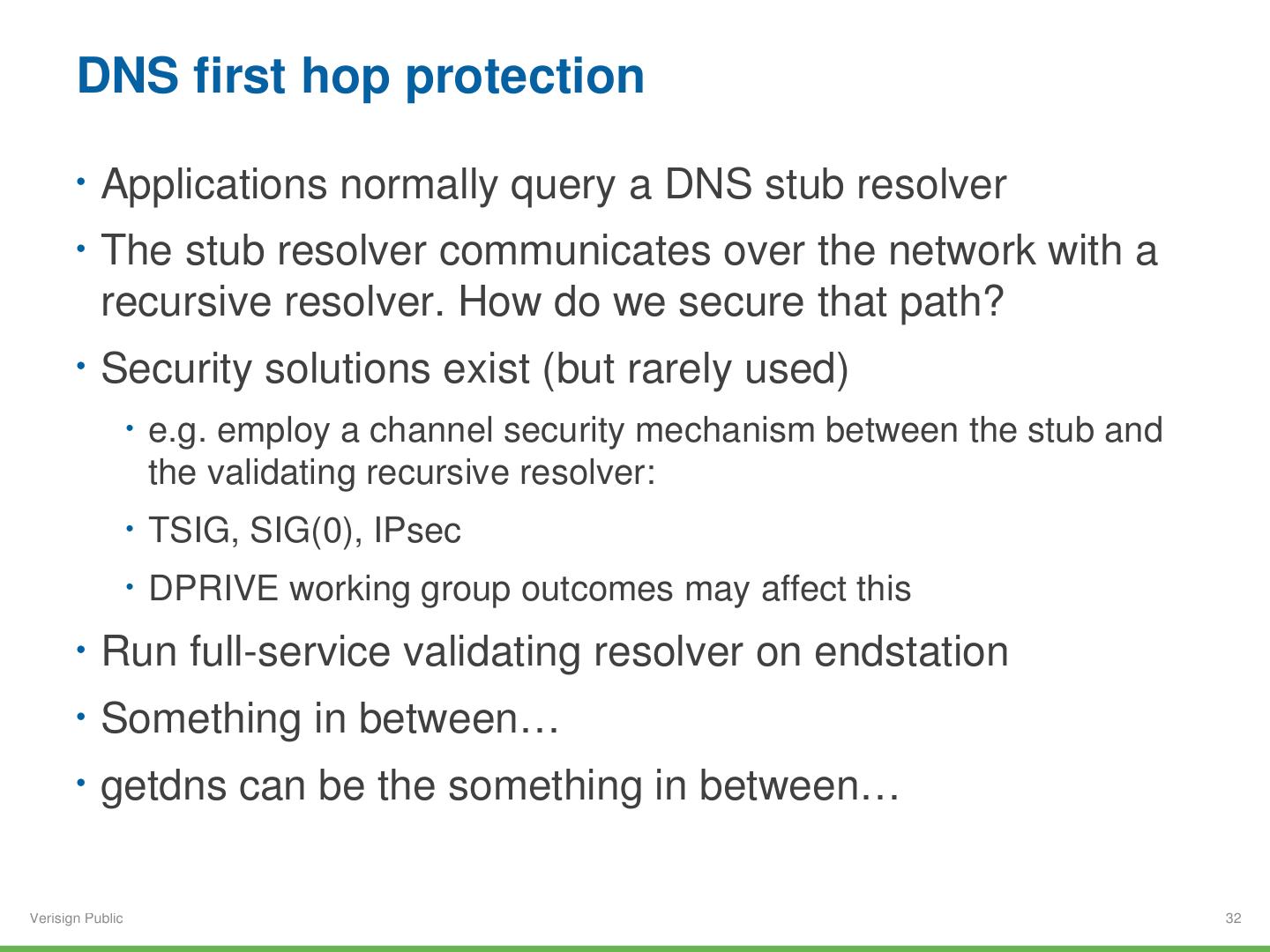 DNS first hop protection

• Applications normally query a DNS stub resolver
• The stub resolver communicates over the network with a recursive resolver. How do we secure that path?
• Security solutions exist (but rarely used)
  • e.g. employ a channel security mechanism between the stub and the validating recursive resolver:
  • TSIG, SIG(0), IPsec
  • DPRIVE working group outcomes may affect this
• Run full-service validating resolver on endstation
• Something in between…
• getdns can be the something in between…

Verisign Public

32